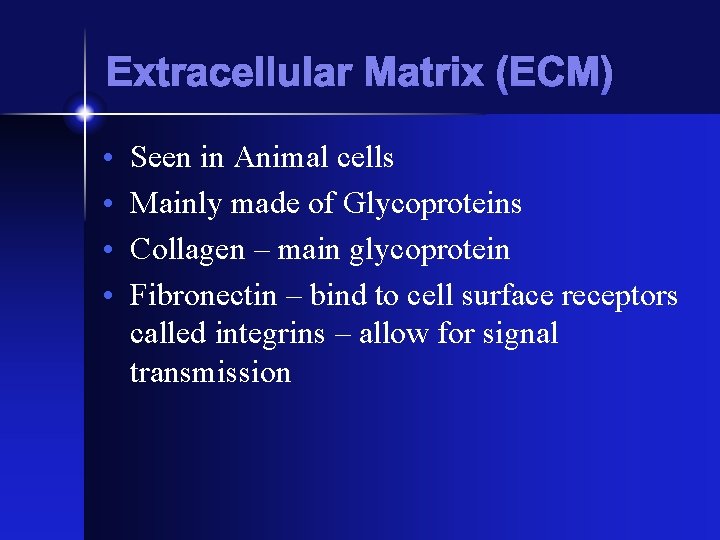 Extracellular Matrix (ECM)

• Seen in Animal cells
• Mainly made of Glycoproteins
• Collagen – main glycoprotein
• Fibronectin – bind to cell surface receptors called integrins – allow for signal transmission